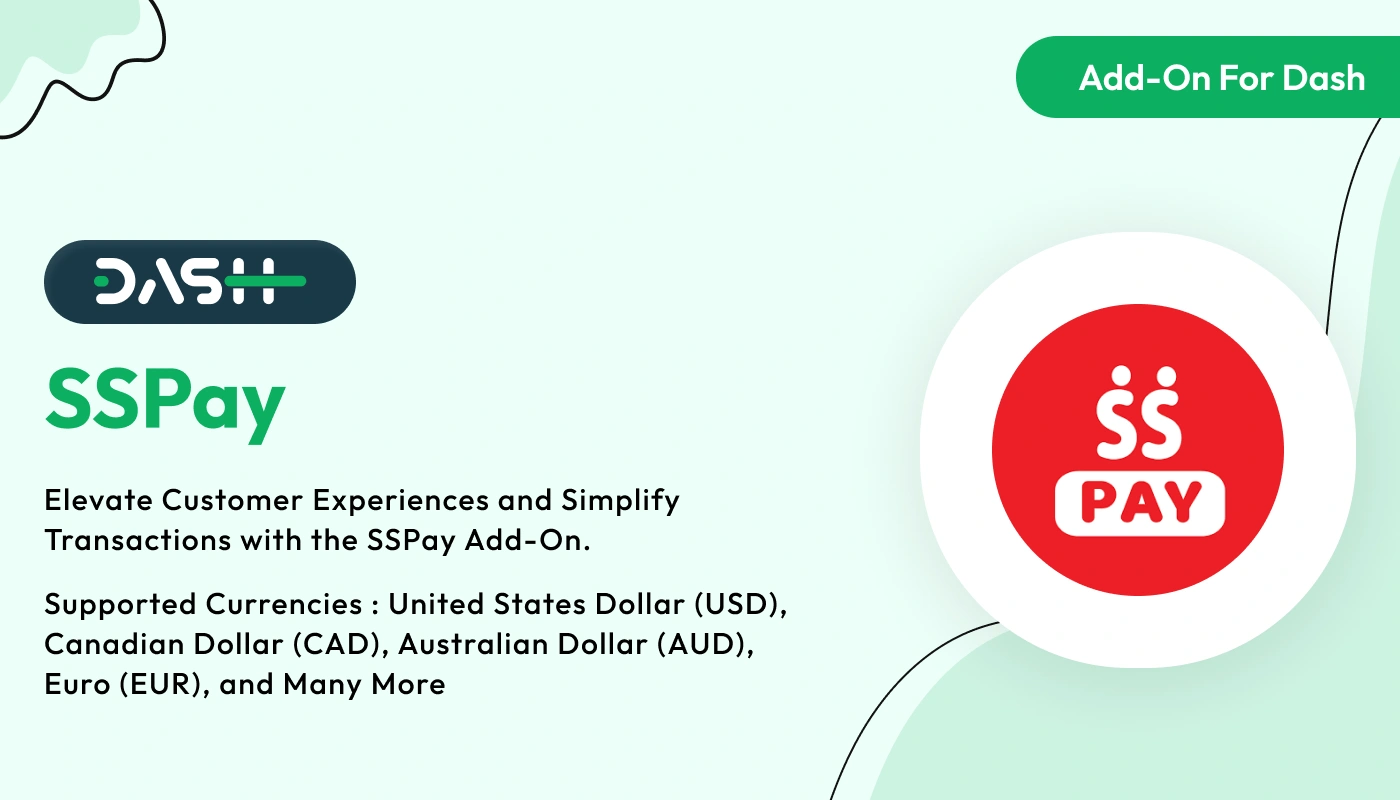 Add-On For Dash

DASH

SSPay

Elevate Customer Experiences and Simplify Transactions with the SSPay Add-On.

Supported Currencies : United States Dollar (USD), Canadian Dollar (CAD), Australian Dollar (AUD), Euro (EUR), and Many More

SS
PAY